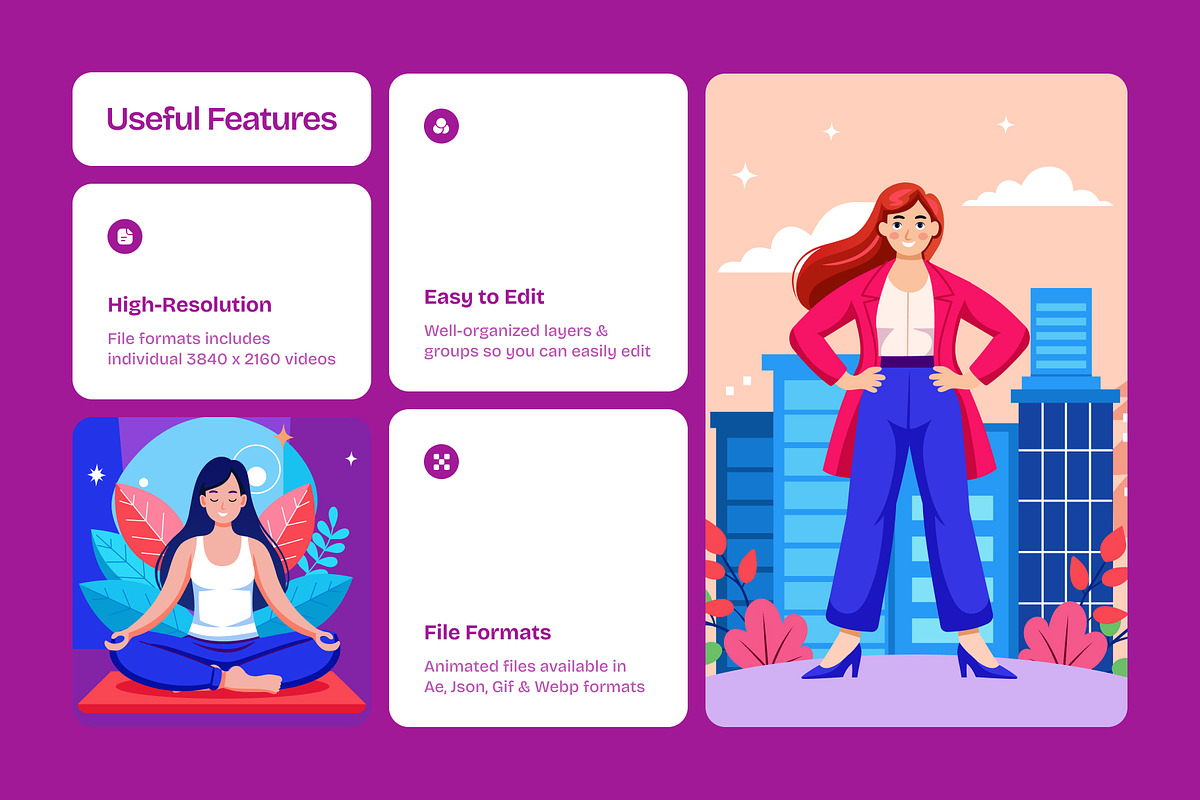 Useful Features

High-Resolution

File formats includes individual 3840 x 2160 videos

Easy to Edit

Well-organized layers & groups so you can easily edit

File Formats

Animated files available in Ae, Json, Gif & Webp formats